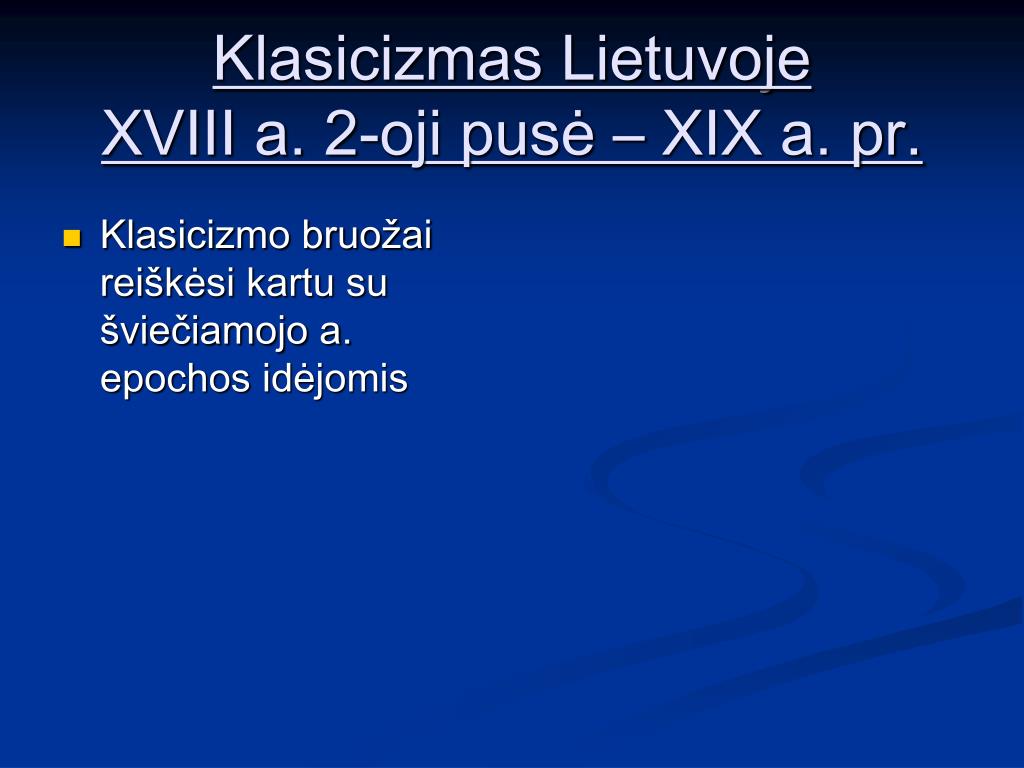 Klasicizmas Lietuvoje
XVIII a. 2-oji pusė – XIX a. pr.

Klasicizmo bruožai reiškėsi kartu su šviečiamojo a. epochos idėjomis